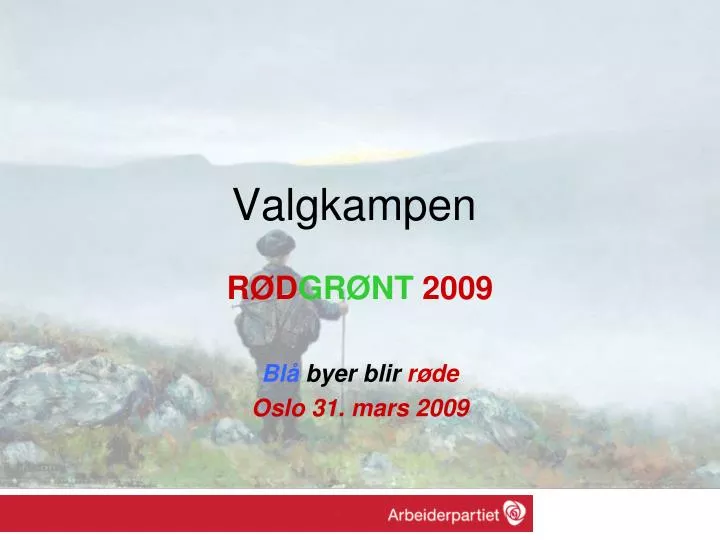 Valgkampen

RØDGRØNT 2009

Blå byer blir røde
Oslo 31. mars 2009

Arbeiderpartiet